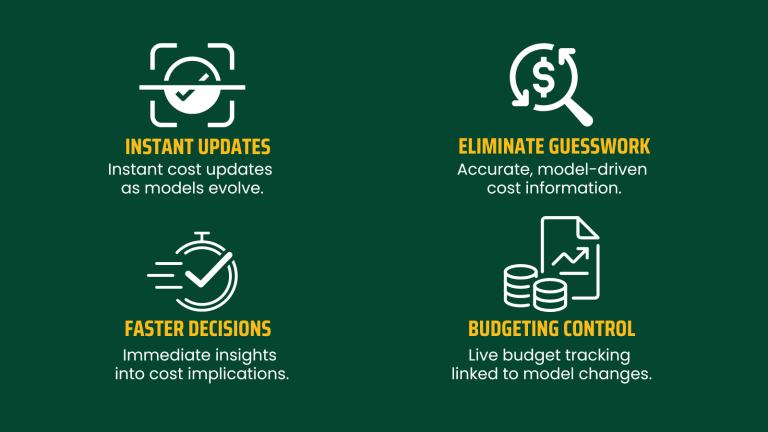 INSTANT UPDATES
Instant cost updates as models evolve.

ELIMINATE GUESSWORK
Accurate, model-driven cost information.

FASTER DECISIONS
Immediate insights into cost implications.

BUDGETING CONTROL
Live budget tracking linked to model changes.